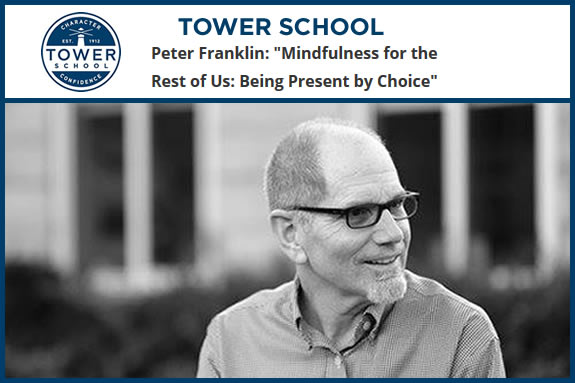 CHARACTER
EST. 1912
TOWER
SCHOOL
CONFIDENCE

TOWER SCHOOL

Peter Franklin: "Mindfulness for the Rest of Us: Being Present by Choice"